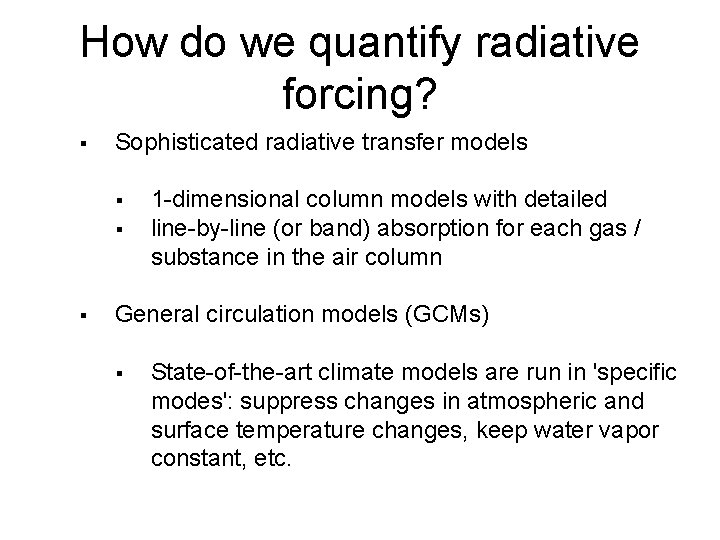 How do we quantify radiative forcing?

▪ Sophisticated radiative transfer models

▪ 1-dimensional column models with detailed
▪ line-by-line (or band) absorption for each gas / substance in the air column

▪ General circulation models (GCMs)

▪ State-of-the-art climate models are run in 'specific modes': suppress changes in atmospheric and surface temperature changes, keep water vapor constant, etc.